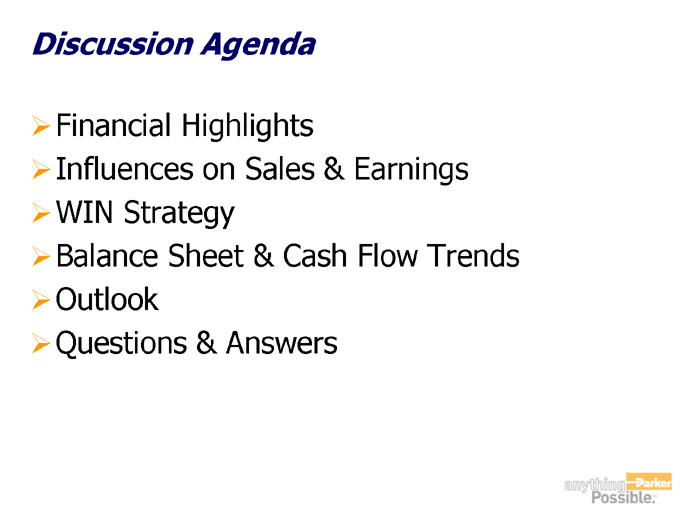 Discussion Agenda

➢ Financial Highlights
➢ Influences on Sales & Earnings
➢ WIN Strategy
➢ Balance Sheet & Cash Flow Trends
➢ Outlook
➢ Questions & Answers

anything Parker Possible.